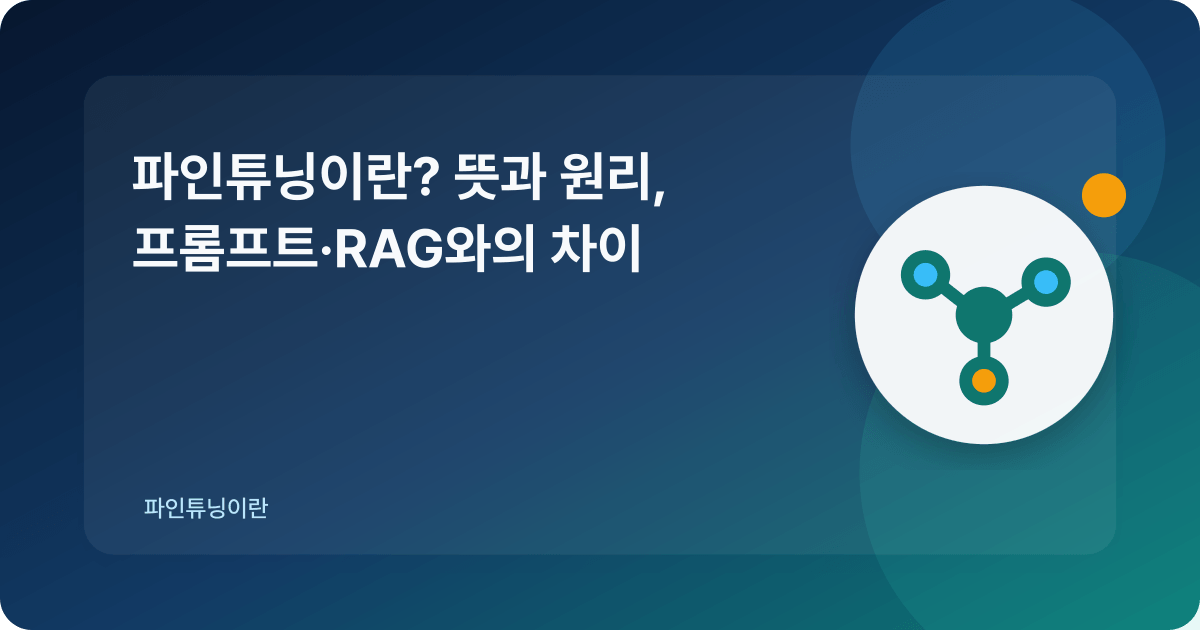 파인튜닝이란? 뜻과 원리, 프롬프트·RAG와의 차이

파인튜닝이란